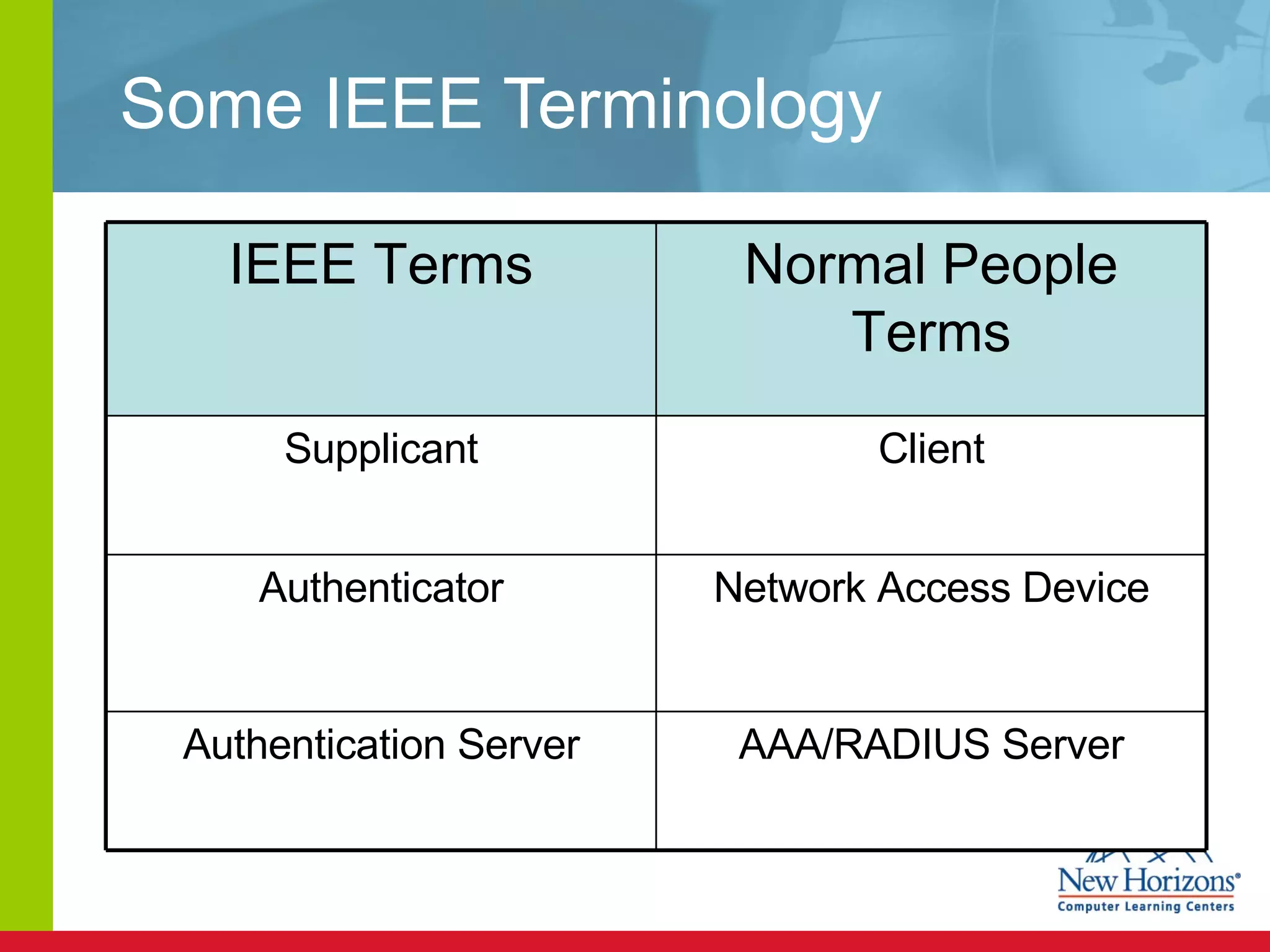 Some IEEE Terminology

| IEEE Terms | Normal People Terms |
|---|---|
| Supplicant | Client |
| Authenticator | Network Access Device |
| Authentication Server | AAA/RADIUS Server |

New Horizons®
Computer Learning Centers